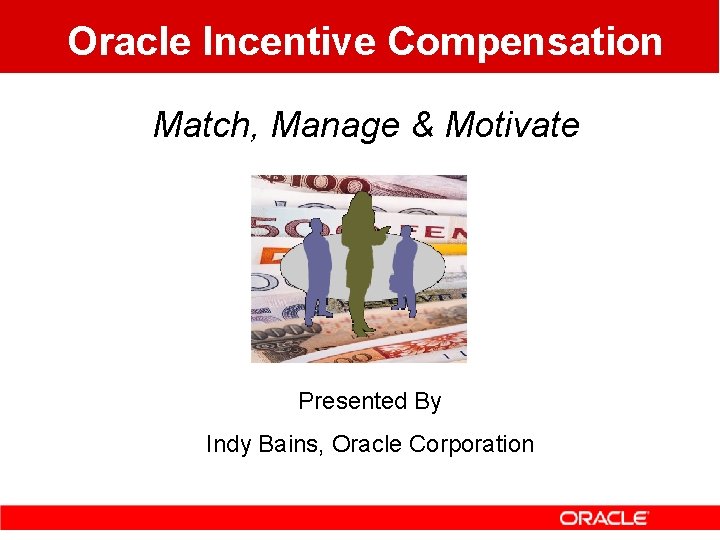 Oracle Incentive Compensation

Match, Manage & Motivate

Presented By

Indy Bains, Oracle Corporation

ORACLE